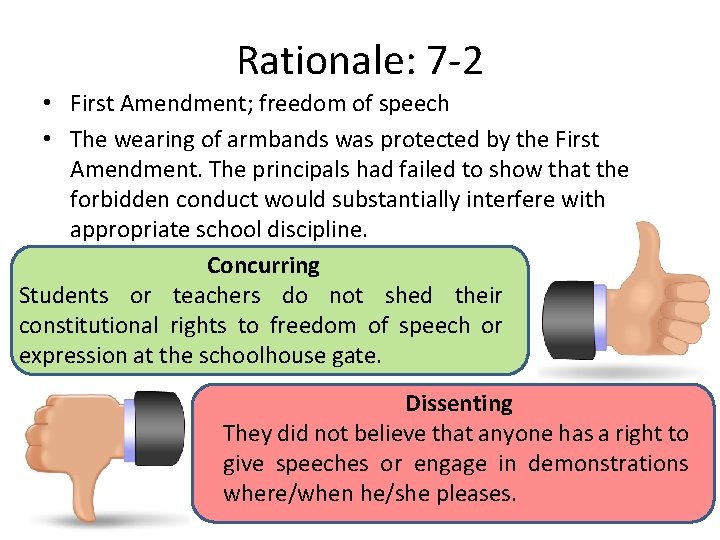 Rationale: 7-2

• First Amendment; freedom of speech

• The wearing of armbands was protected by the First Amendment. The principals had failed to show that the forbidden conduct would substantially interfere with appropriate school discipline.

Concurring

Students or teachers do not shed their constitutional rights to freedom of speech or expression at the schoolhouse gate.

Dissenting

They did not believe that anyone has a right to give speeches or engage in demonstrations where/when he/she pleases.